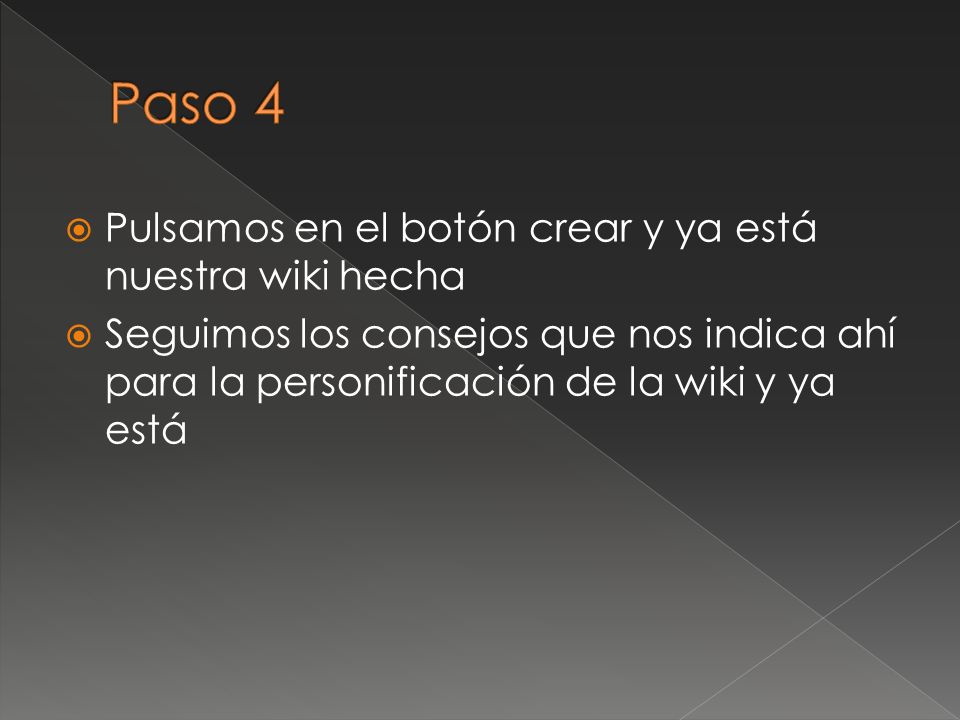 Paso 4

Pulsamos en el botón crear y ya está nuestra wiki hecha

Seguimos los consejos que nos indica ahí para la personificación de la wiki y ya está